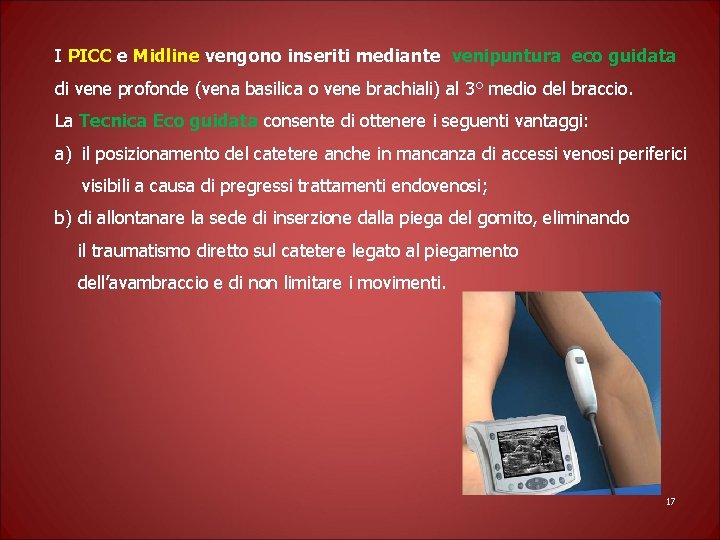 I PICC e Midline vengono inseriti mediante venipuntura eco guidata di vene profonde (vena basilica o vene brachiali) al 3° medio del braccio.

La Tecnica Eco guidata consente di ottenere i seguenti vantaggi:

a) il posizionamento del catetere anche in mancanza di accessi venosi periferici visibili a causa di pregressi trattamenti endovenosi;

b) di allontanare la sede di inserzione dalla piega del gomito, eliminando il traumatismo diretto sul catetere legato al piegamento dell'avambraccio e di non limitare i movimenti.

17